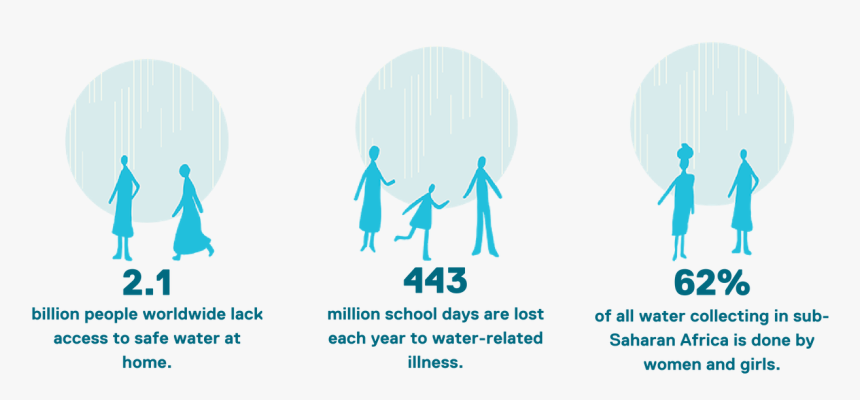 2.1
billion people worldwide lack access to safe water at home.

443
million school days are lost each year to water-related illness.

62%
of all water collecting in sub-Saharan Africa is done by women and girls.